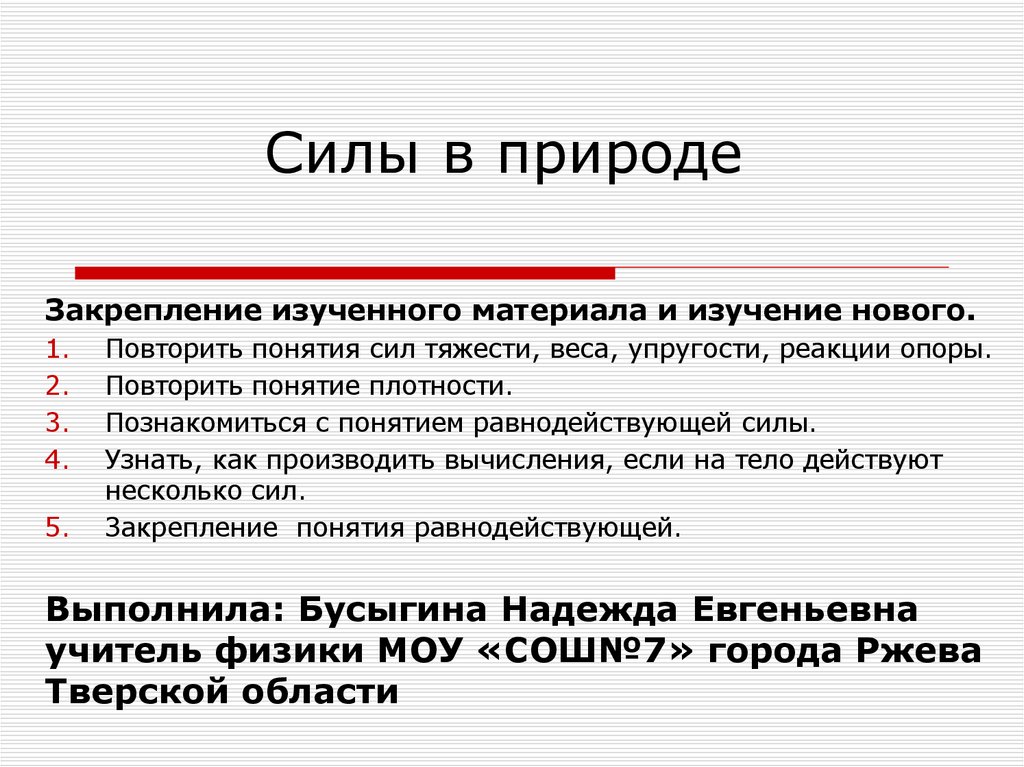 Силы в природе

Закрепление изученного материала и изучение нового.

1. Повторить понятия сил тяжести, веса, упругости, реакции опоры.
2. Повторить понятие плотности.
3. Познакомиться с понятием равнодействующей силы.
4. Узнать, как производить вычисления, если на тело действуют несколько сил.
5. Закрепление понятия равнодействующей.

Выполнила: Бусыгина Надежда Евгеньевна учитель физики МОУ «СОШ№7» города Ржева Тверской области